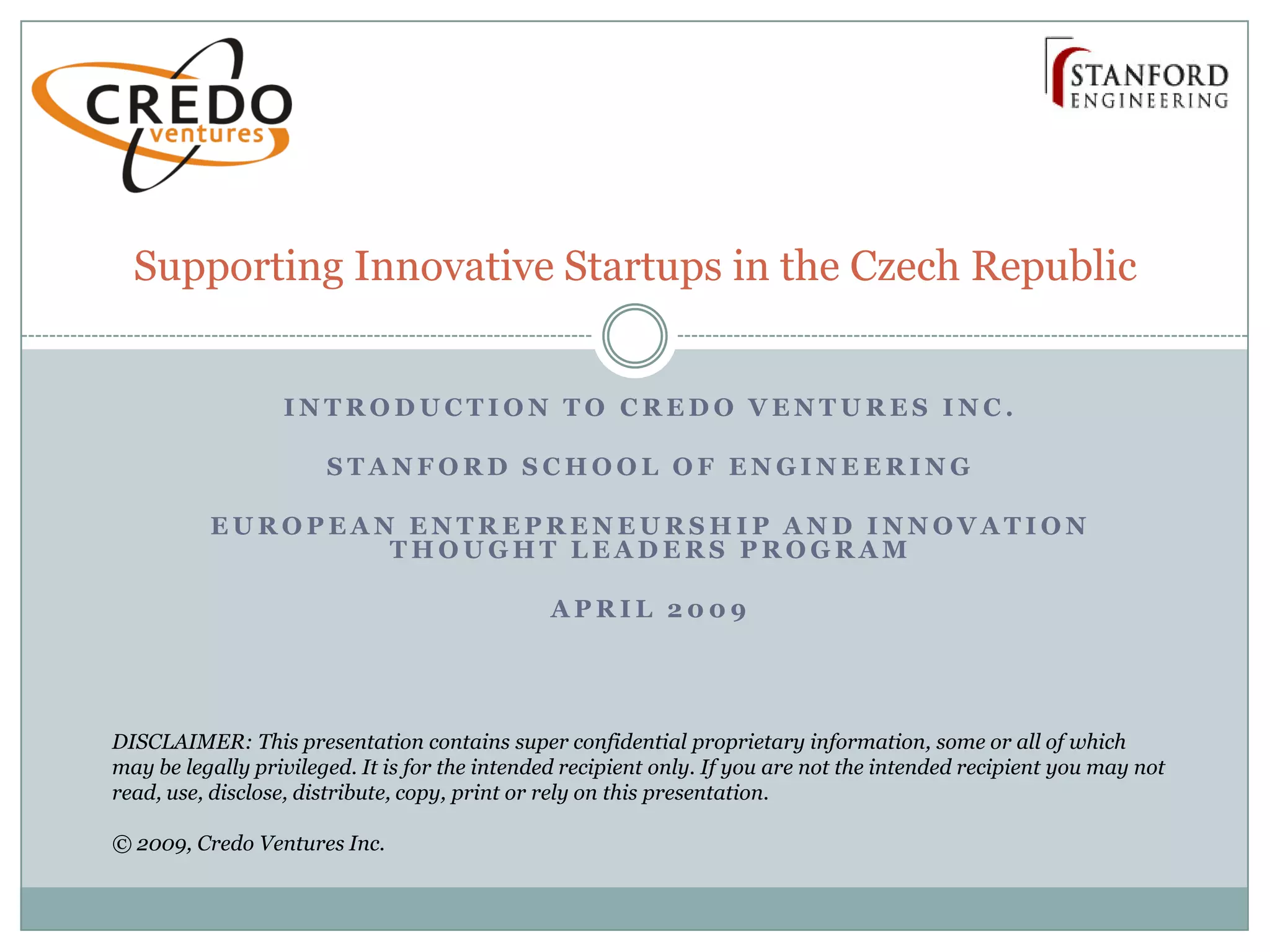 CREDO ventures

STANFORD ENGINEERING

Supporting Innovative Startups in the Czech Republic

INTRODUCTION TO CREDO VENTURES INC.

STANFORD SCHOOL OF ENGINEERING

EUROPEAN ENTREPRENEURSHIP AND INNOVATION THOUGHT LEADERS PROGRAM

APRIL 2009

DISCLAIMER: This presentation contains super confidential proprietary information, some or all of which may be legally privileged. It is for the intended recipient only. If you are not the intended recipient you may not read, use, disclose, distribute, copy, print or rely on this presentation.

© 2009, Credo Ventures Inc.